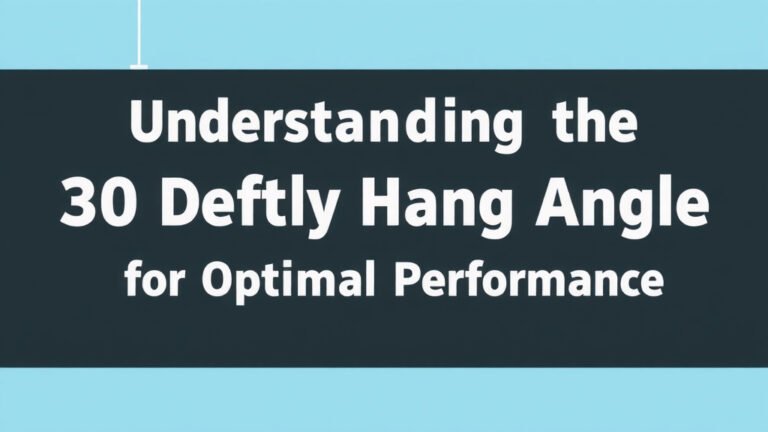 Understanding the
30 Deftly Hang Angle
for Optimal Performance